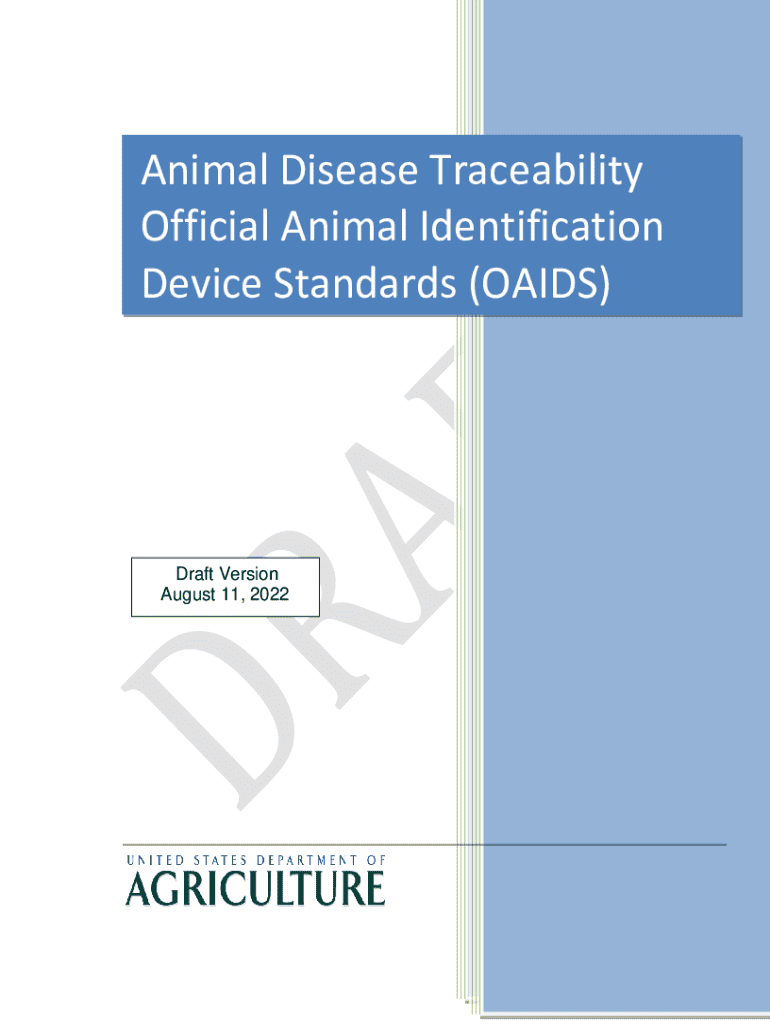 Animal Disease Traceability Official Animal Identification Device Standards (OAIDS)

DRAFT

Draft Version
August 11, 2022

UNITED STATES DEPARTMENT OF
AGRICULTURE